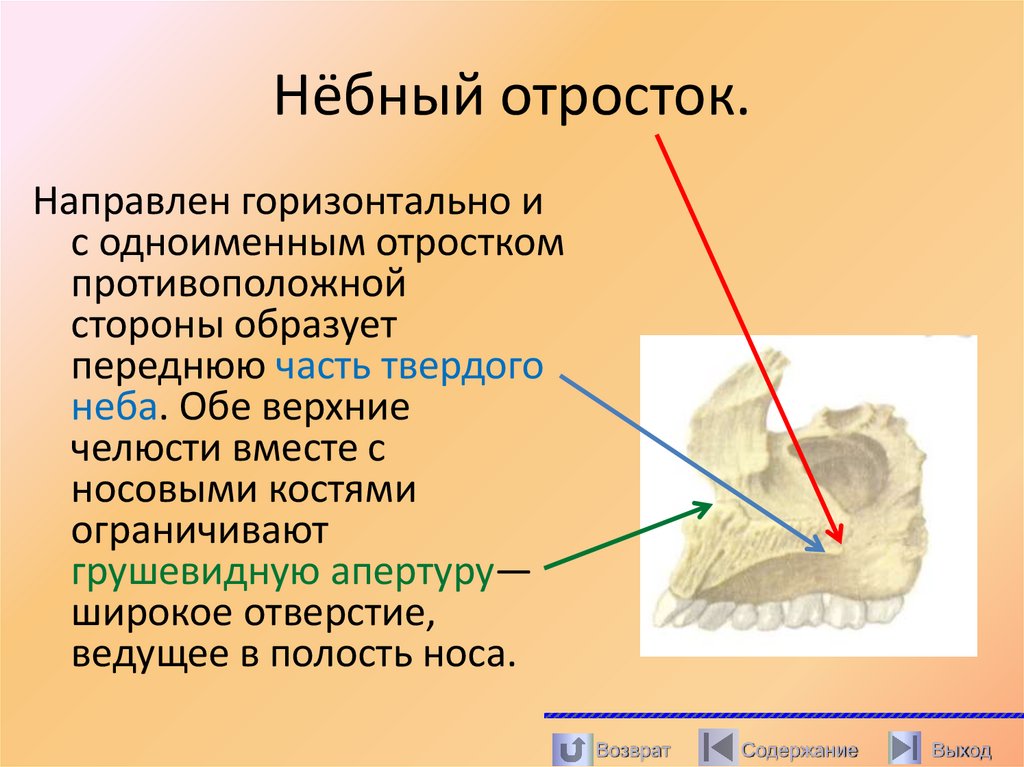 Нёбный отросток.

Направлен горизонтально и с одноименным отростком противоположной стороны образует переднюю часть твердого неба. Обе верхние челюсти вместе с носовыми костями ограничивают грушевидную апертуру— широкое отверстие, ведущее в полость носа.

Возврат Содержание Выход